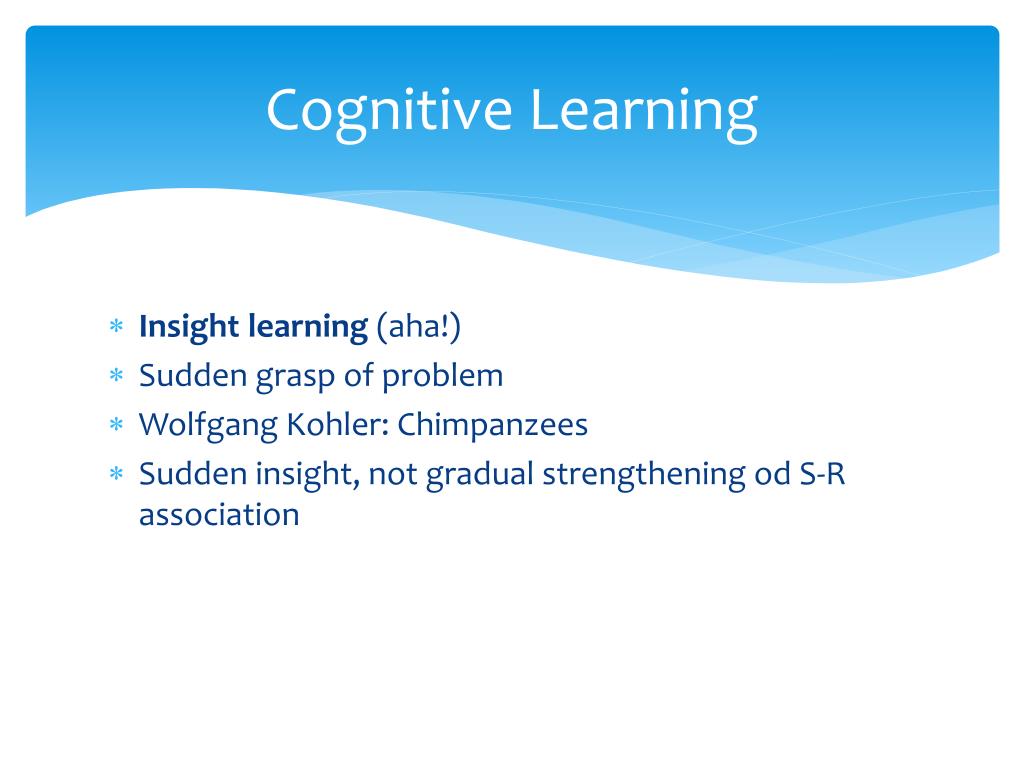 Cognitive Learning

* Insight learning (aha!)
* Sudden grasp of problem
* Wolfgang Kohler: Chimpanzees
* Sudden insight, not gradual strengthening od S-R association